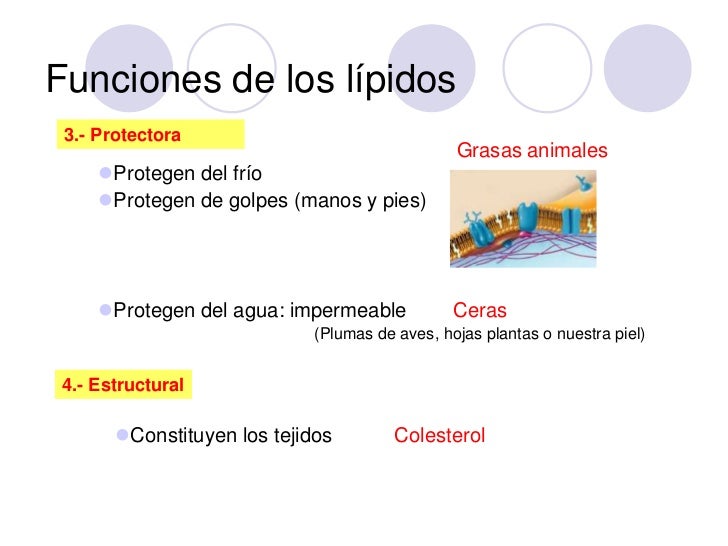 Funciones de los lípidos

3.- Protectora

Grasas animales

Protegen del frío
Protegen de golpes (manos y pies)

Protegen del agua: impermeable Ceras
(Plumas de aves, hojas plantas o nuestra piel)

4.- Estructural

Constituyen los tejidos Colesterol